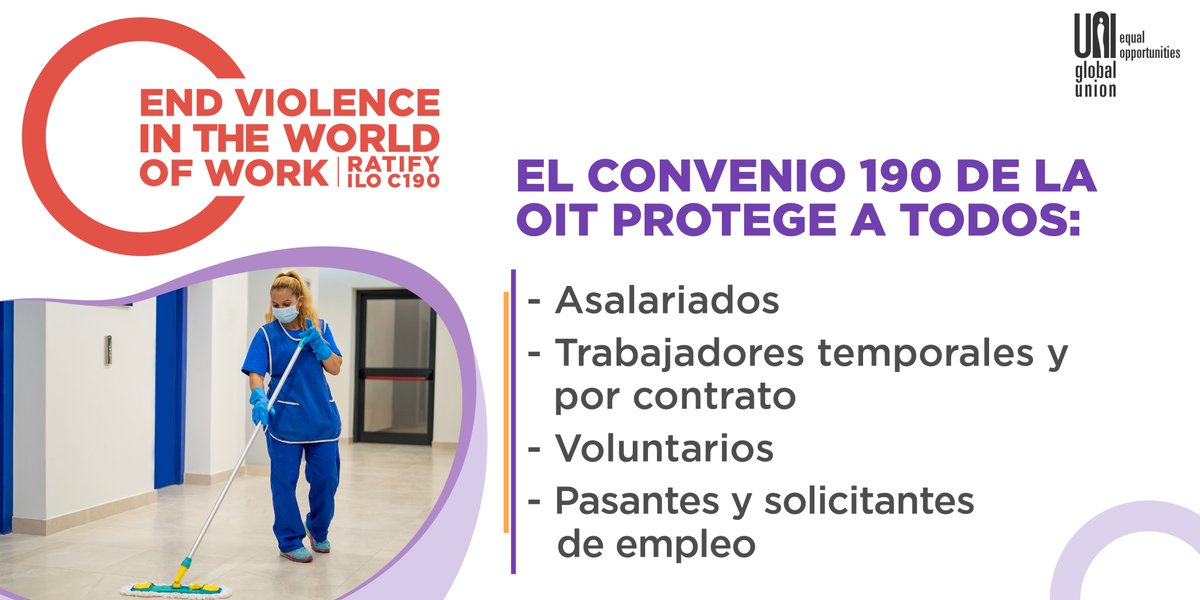 END VIOLENCE IN THE WORLD OF WORK | RATIFY ILO C190

UNI global union equal opportunities

EL CONVENIO 190 DE LA OIT PROTEGE A TODOS:

- Asalariados
- Trabajadores temporales y por contrato
- Voluntarios
- Pasantes y solicitantes de empleo